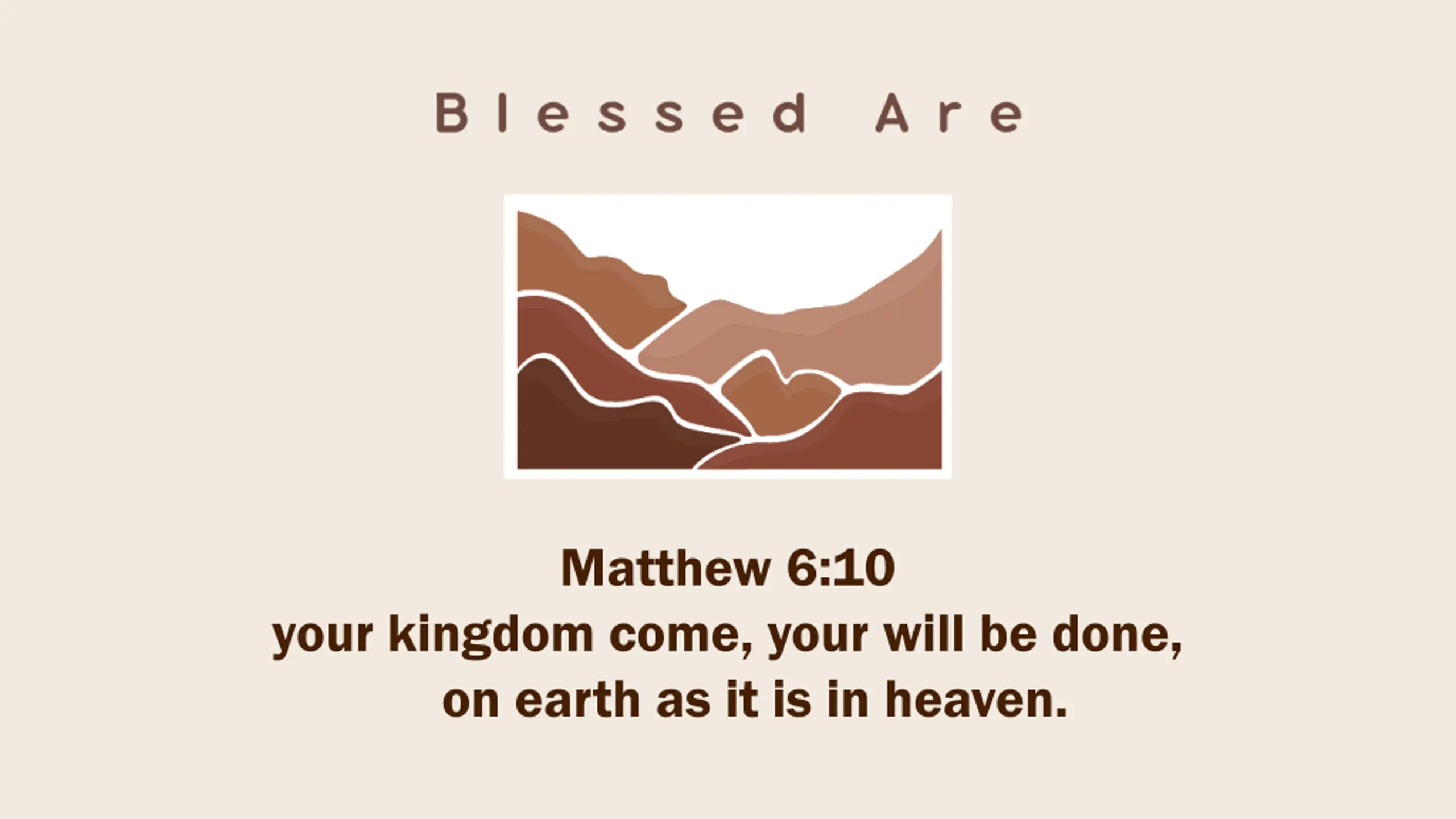 Blessed Are

Matthew 6:10
your kingdom come, your will be done, on earth as it is in heaven.